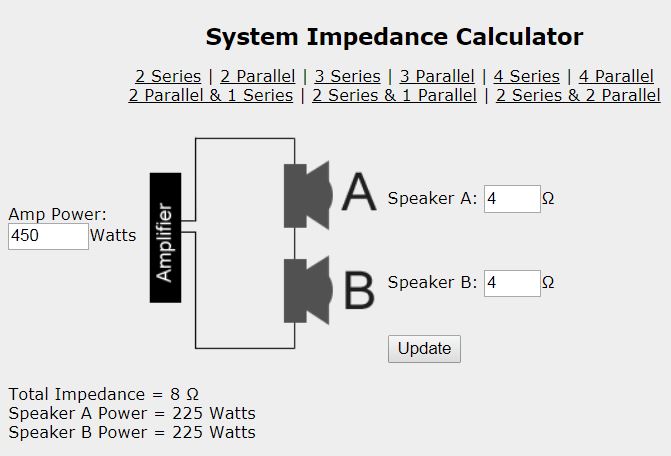 System Impedance Calculator

2 Series | 2 Parallel | 3 Series | 3 Parallel | 4 Series | 4 Parallel
2 Parallel & 1 Series | 2 Series & 1 Parallel | 2 Series & 2 Parallel

Amp Power:
450 Watts

Amplifier

A
Speaker A: 4 Ω

B
Speaker B: 4 Ω

Update

Total Impedance = 8 Ω
Speaker A Power = 225 Watts
Speaker B Power = 225 Watts